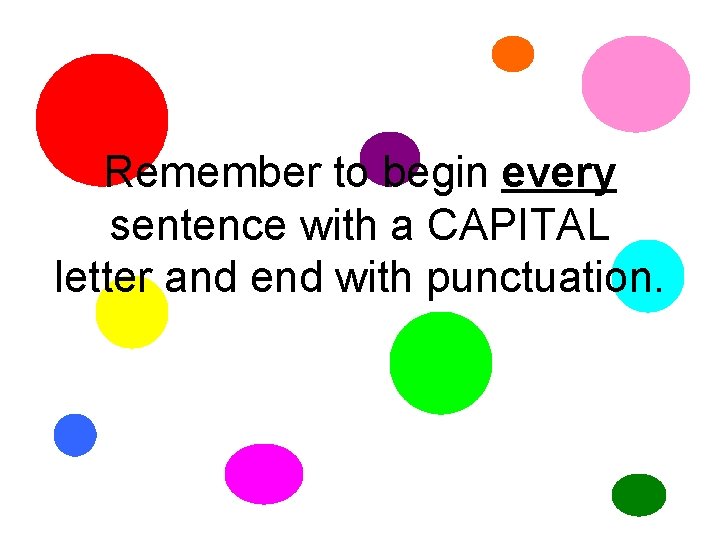 Remember to begin every sentence with a CAPITAL letter and end with punctuation.